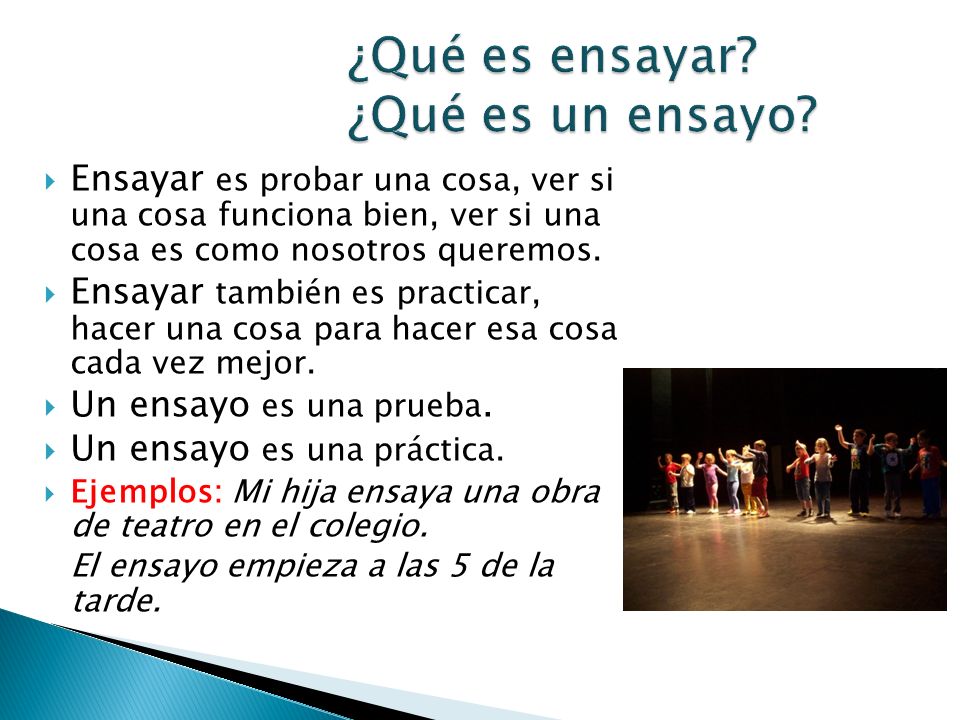 ¿Qué es ensayar?
¿Qué es un ensayo?

Ensayar es probar una cosa, ver si una cosa funciona bien, ver si una cosa es como nosotros queremos.

Ensayar también es practicar, hacer una cosa para hacer esa cosa cada vez mejor.

Un ensayo es una prueba.

Un ensayo es una práctica.

Ejemplos: Mi hija ensaya una obra de teatro en el colegio.

El ensayo empieza a las 5 de la tarde.